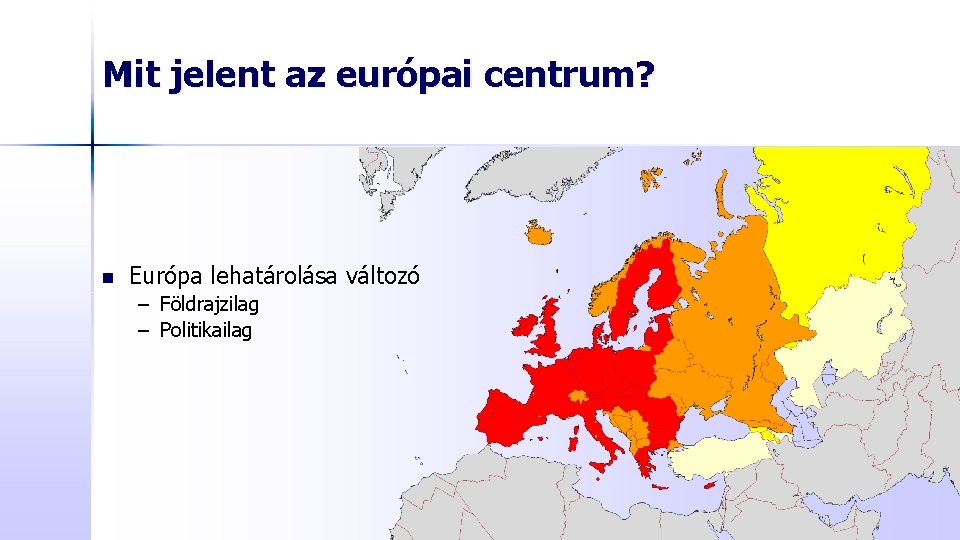 Mit jelent az európai centrum?

Európa lehatárolása változó

– Földrajzilag
– Politikailag